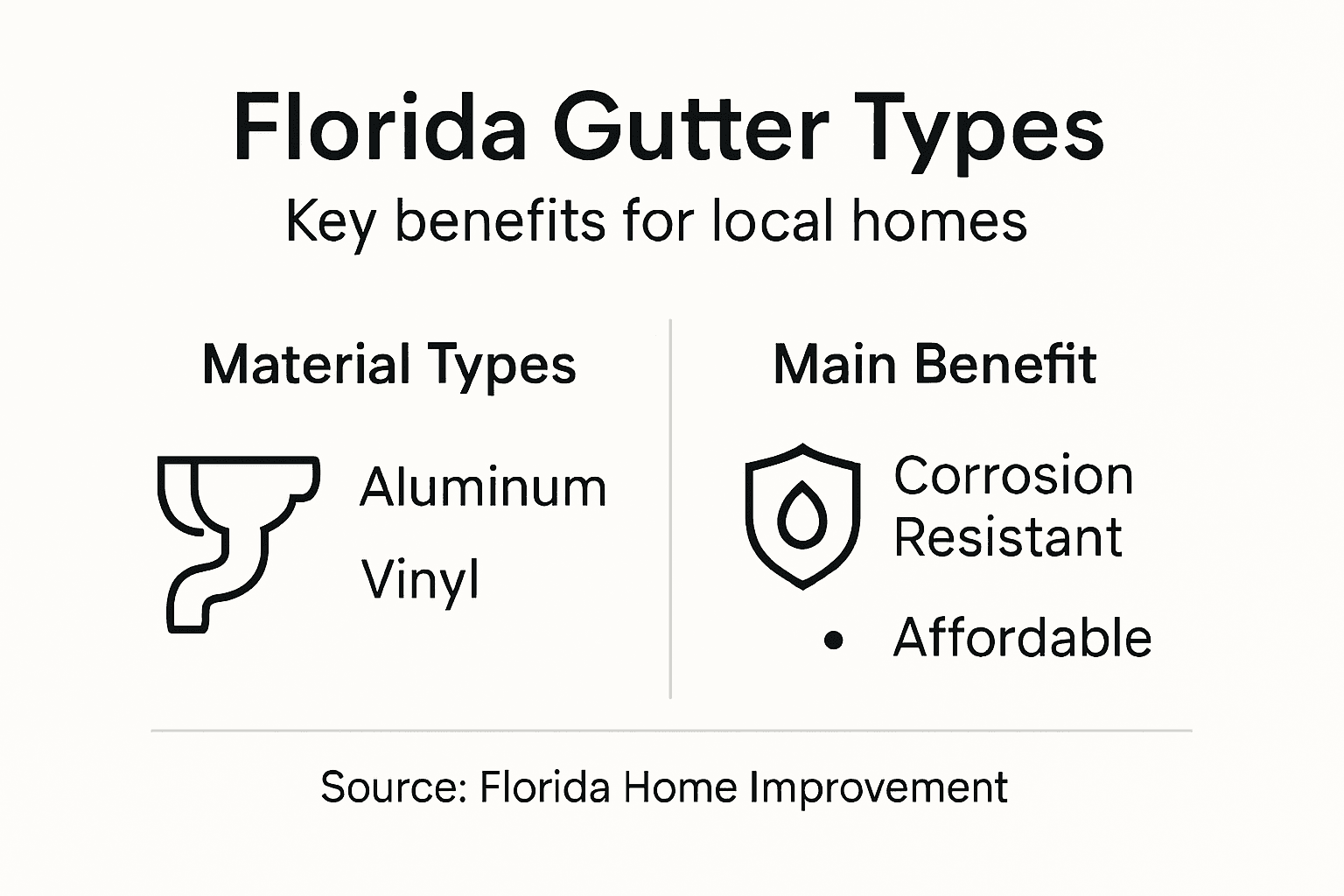 Florida Gutter Types

Key benefits for local homes

Material Types

Aluminum

Vinyl

Main Benefit

Corrosion Resistant

• Affordable

Source: Florida Home Improvement